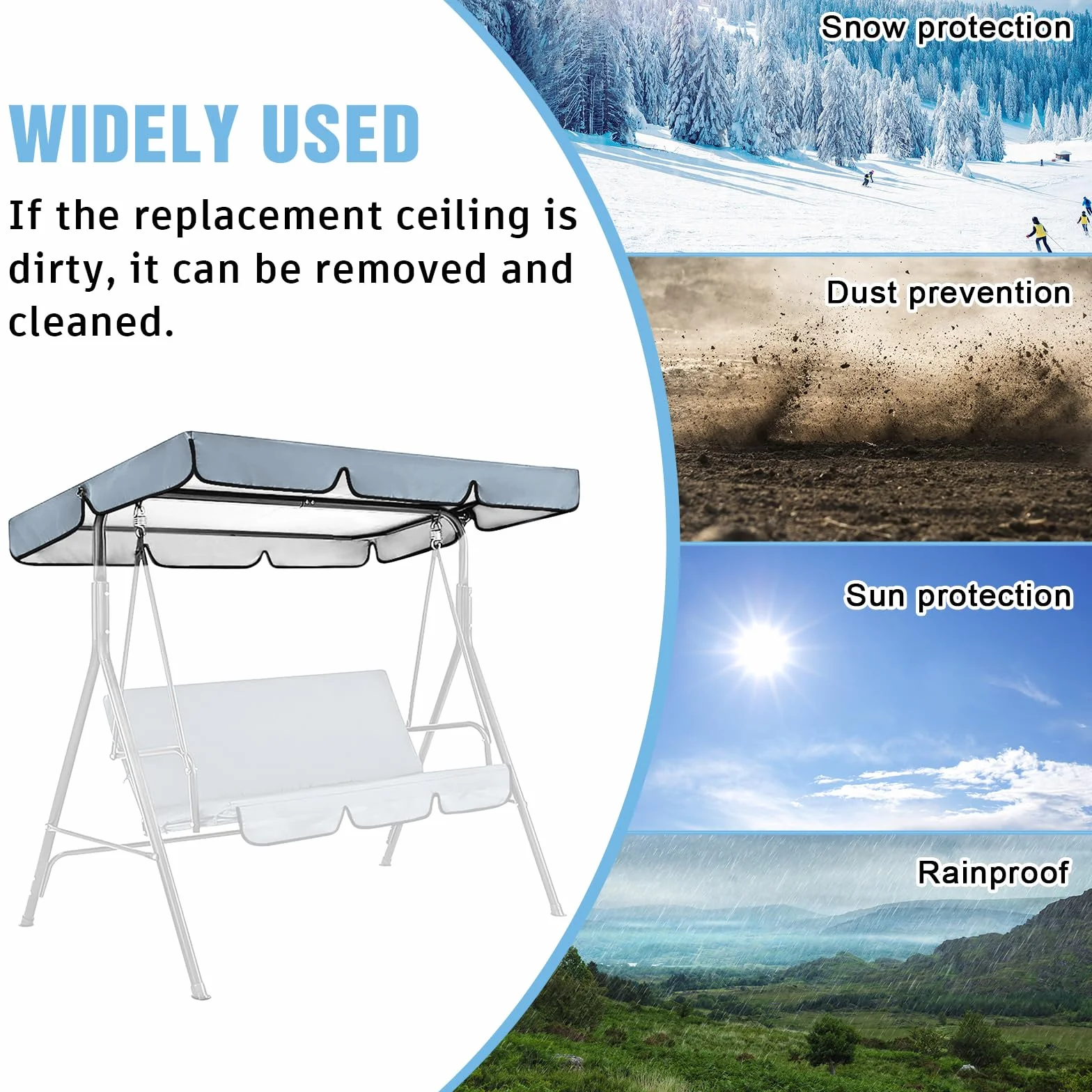 WIDELY USED

If the replacement ceiling is dirty, it can be removed and cleaned.

Snow protection

Dust prevention

Sun protection

Rainproof